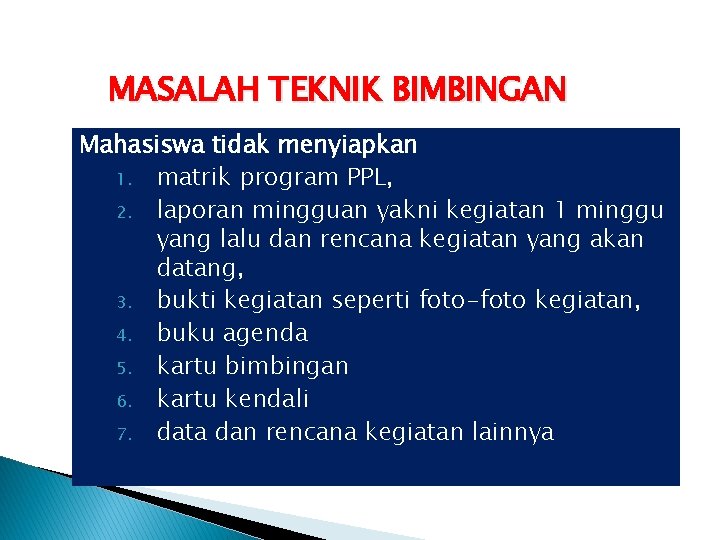 MASALAH TEKNIK BIMBINGAN

Mahasiswa tidak menyiapkan

1. matrik program PPL,
2. laporan mingguan yakni kegiatan 1 minggu yang lalu dan rencana kegiatan yang akan datang,
3. bukti kegiatan seperti foto-foto kegiatan,
4. buku agenda
5. kartu bimbingan
6. kartu kendali
7. data dan rencana kegiatan lainnya